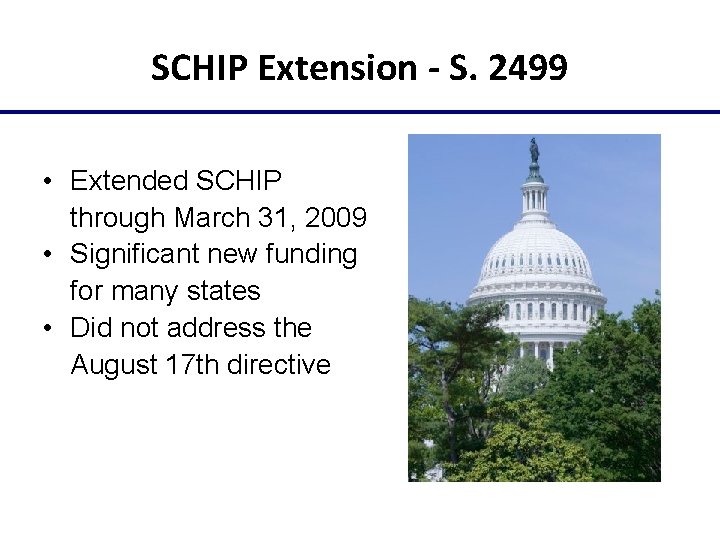 SCHIP Extension - S. 2499

• Extended SCHIP through March 31, 2009
• Significant new funding for many states
• Did not address the August 17th directive